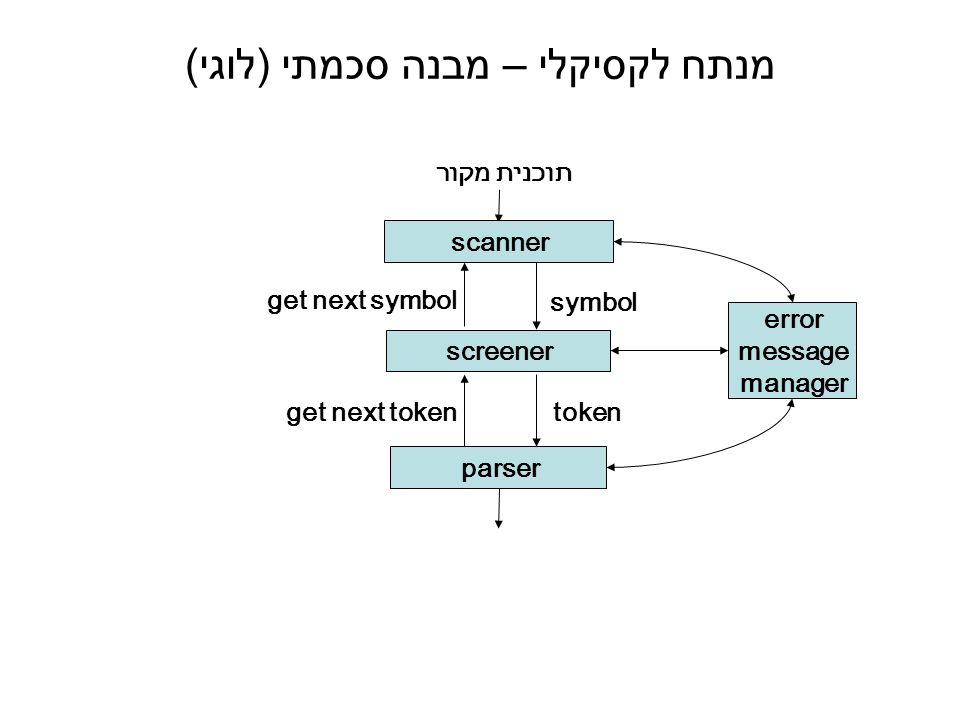 מנתח לקסיקלי – מבנה סכמתי (לוגי)

תוכנית מקור

scanner

get next symbol

symbol

screener

error message manager

get next token

token

parser